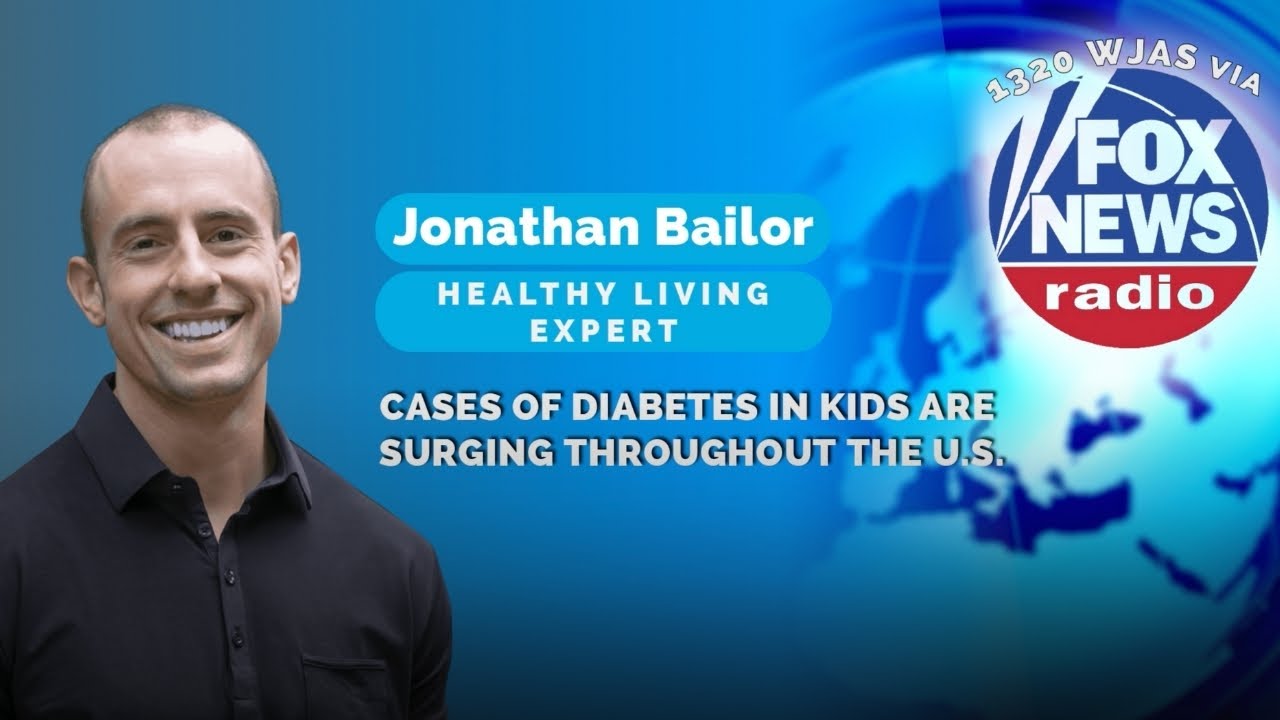 Jonathan Bailor

HEALTHY LIVING EXPERT

CASES OF DIABETES IN KIDS ARE SURGING THROUGHOUT THE U.S.

1320 WJAS VIA

FOX NEWS radio